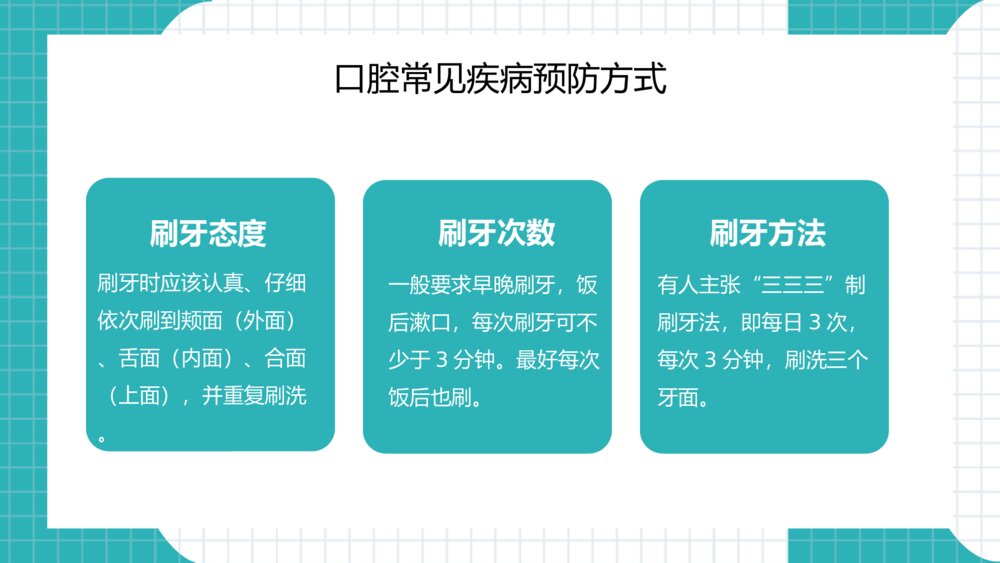 口腔常见疾病预防方式

刷牙态度

刷牙时应该认真、仔细依次刷到颊面（外面）、舌面（内面）、合面（上面），并重复刷洗。

刷牙次数

一般要求早晚刷牙，饭后漱口，每次刷牙可不少于 3 分钟。最好每次饭后也刷。

刷牙方法

有人主张“三三三”制刷牙法，即每日 3 次，每次 3 分钟，刷洗三个牙面。